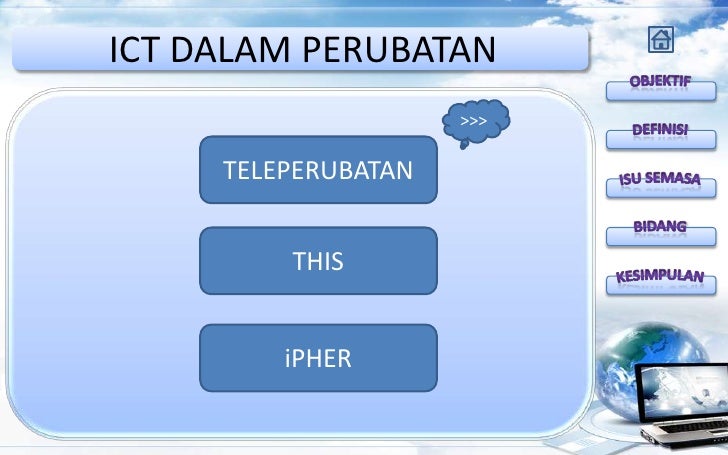 ICT DALAM PERUBATAN

>>>

TELEPERUBATAN

THIS

iPHER

OBJEKTIF

DEFINISI

ISU SEMASA

BIDANG

KESIMPULAN